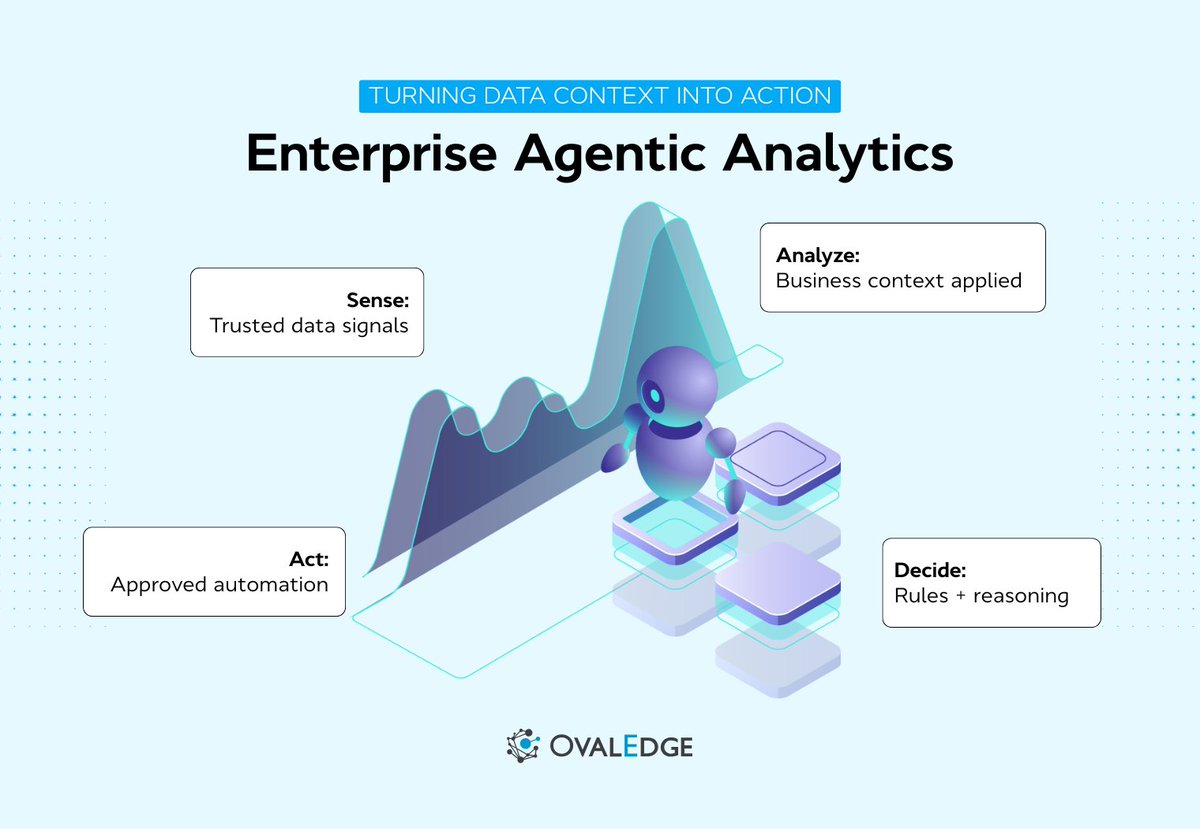 TURNING DATA CONTEXT INTO ACTION

Enterprise Agentic Analytics

Sense:
Trusted data signals

Analyze:
Business context applied

Act:
Approved automation

Decide:
Rules + reasoning

OVALEDGE